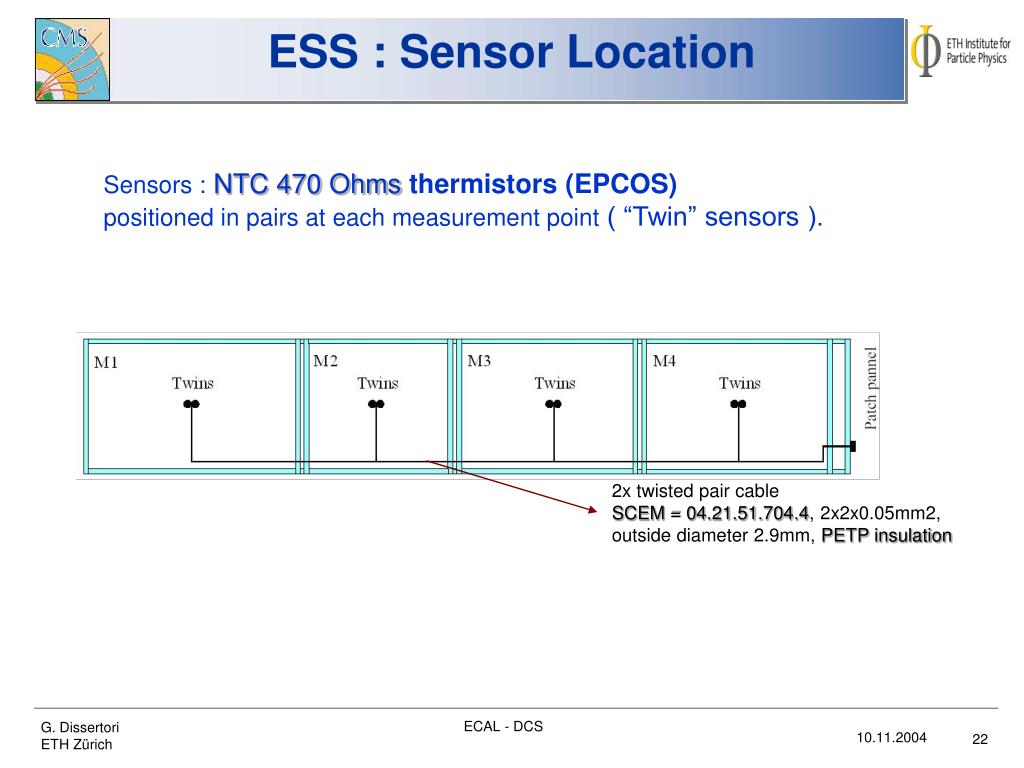 CMS

ESS : Sensor Location

ETH Institute for Particle Physics

Sensors : NTC 470 Ohms thermistors (EPCOS)
positioned in pairs at each measurement point ( “Twin” sensors ).

M1
Twins
M2
Twins
M3
Twins
M4
Twins
Patch pannel

2x twisted pair cable
SCEM = 04.21.51.704.4, 2x2x0.05mm2,
outside diameter 2.9mm, PETP insulation

G. Dissertori
ETH Zürich

ECAL - DCS

10.11.2004

22